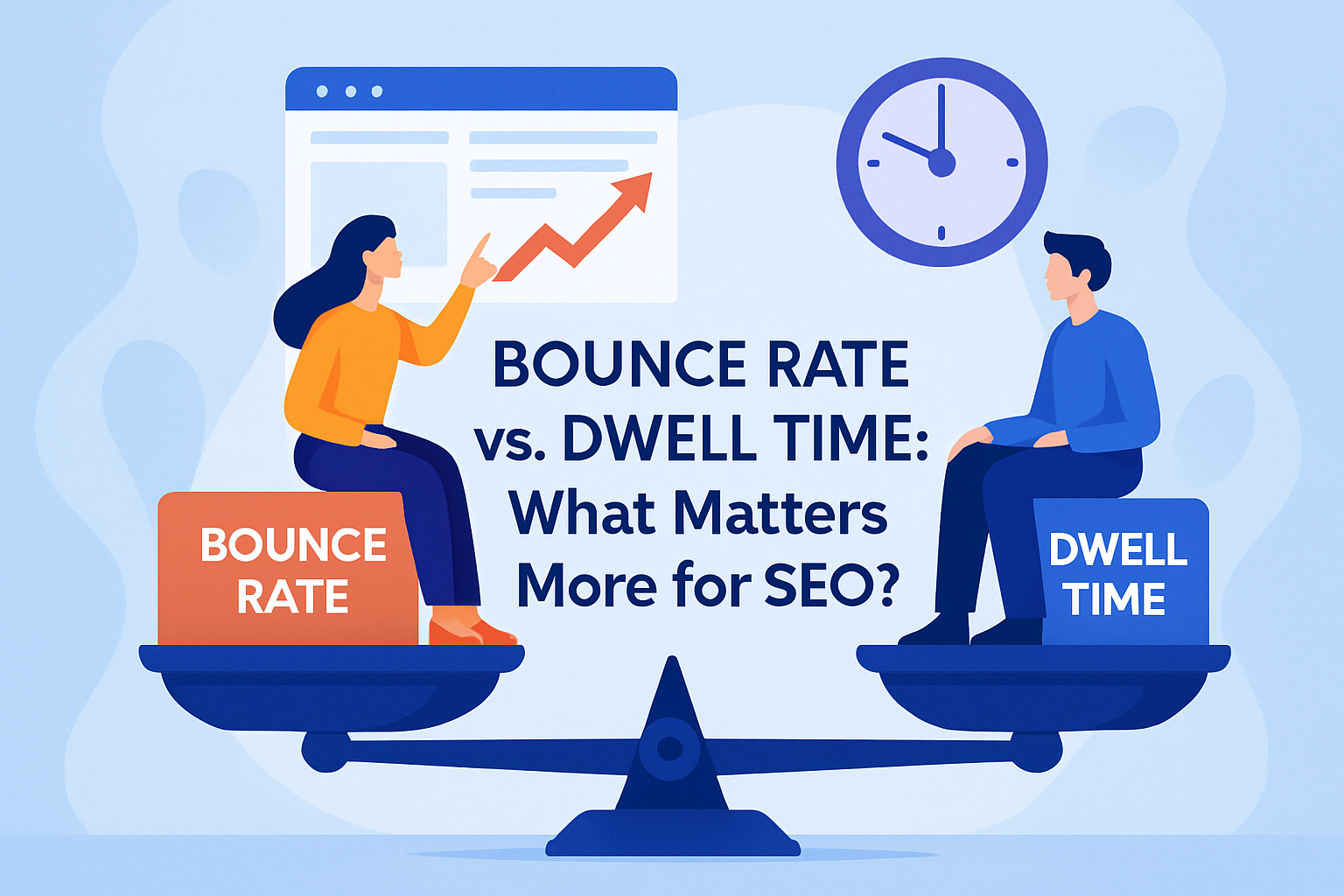 BOUNCE RATE vs. DWELL TIME: What Matters More for SEO?

BOUNCE RATE

DWELL TIME